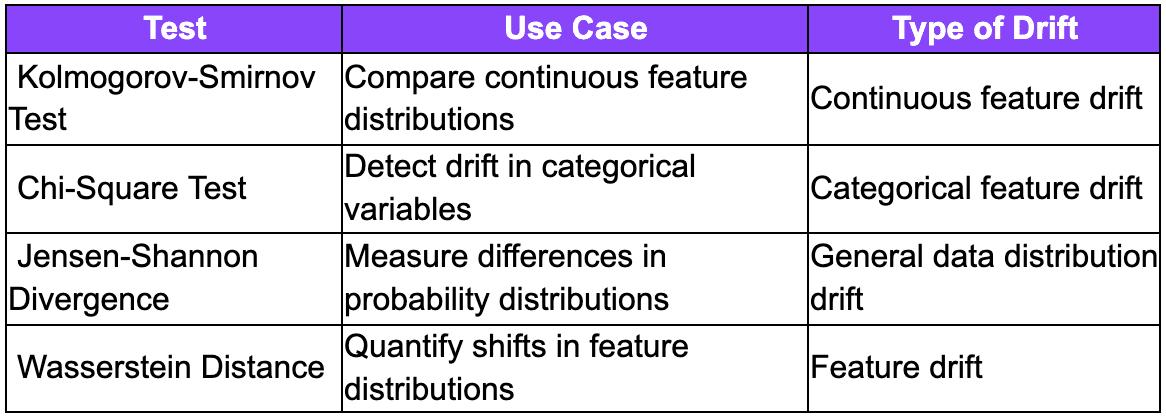 | Test | Use Case | Type of Drift |
|---|---|---|
| Kolmogorov-Smirnov Test | Compare continuous feature distributions | Continuous feature drift |
| Chi-Square Test | Detect drift in categorical variables | Categorical feature drift |
| Jensen-Shannon Divergence | Measure differences in probability distributions | General data distribution drift |
| Wasserstein Distance | Quantify shifts in feature distributions | Feature drift |